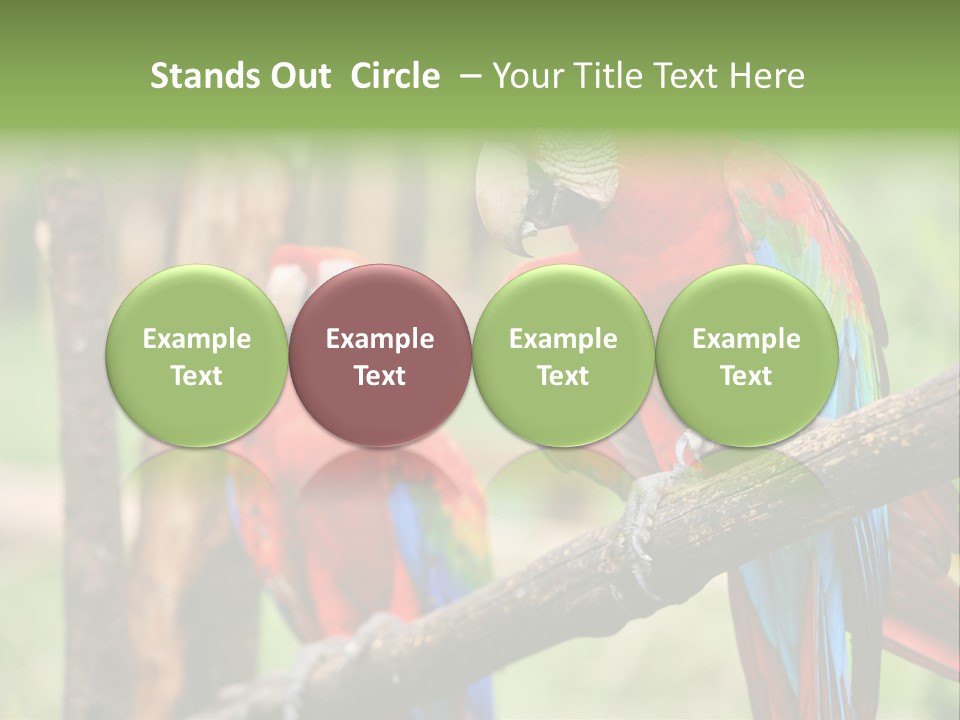 Stands Out Circle – Your Title Text Here

Example Text

Example Text

Example Text

Example Text